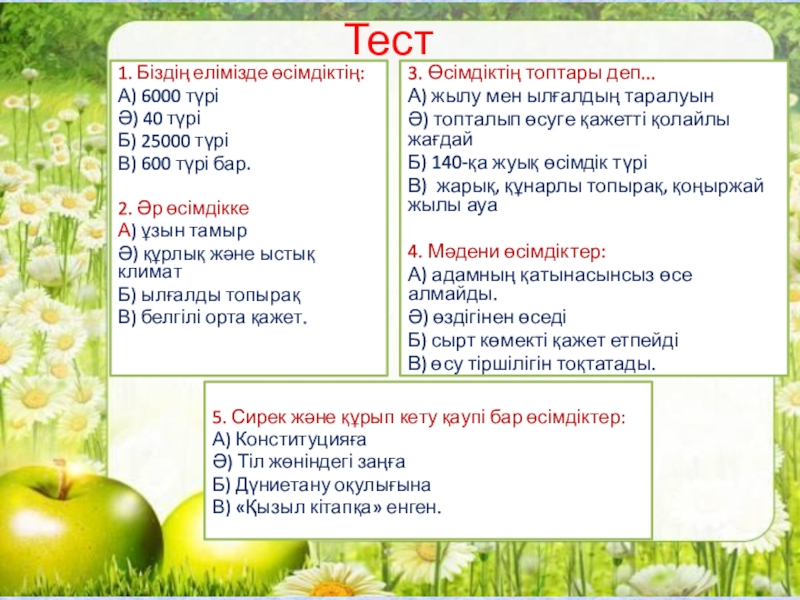 Тест

1. Біздің елімізде өсімдіктің:
А) 6000 түрі
Ә) 40 түрі
Б) 25000 түрі
В) 600 түрі бар.

2. Әр өсімдікке
А) ұзын тамыр
Ә) құрлық және ыстық климат
Б) ылғалды топырақ
В) белгілі орта қажет.

3. Өсімдіктің топтары деп...
А) жылу мен ылғалдың таралуын
Ә) топталып өсуге қажетті қолайлы жағдай
Б) 140-қа жуық өсімдік түрі
В) жарық, құнарлы топырақ, қоңыржай жылы ауа

4. Мәдени өсімдіктер:
А) адамның қатынасынсыз өсе алмайды.
Ә) өздігінен өседі
Б) сырт көмекті қажет етпейді
В) өсу тіршілігін тоқтатады.

5. Сирек және құрып кету қаупі бар өсімдіктер:
А) Конституцияға
Ә) Тіл жөніндегі заңға
Б) Дүниетану оқулығына
В) «Қызыл кітапқа» енген.